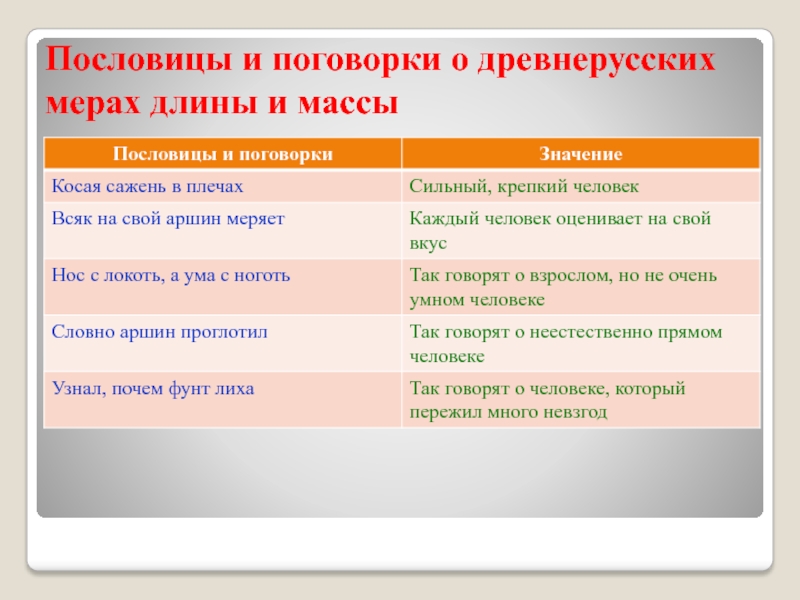 Пословицы и поговорки о древнерусских мерах длины и массы

| Пословицы и поговорки | Значение |
|---|---|
| Косая сажень в плечах | Сильный, крепкий человек |
| Всяк на свой аршин меряет | Каждый человек оценивает на свой вкус |
| Нос с локоть, а ума с ноготь | Так говорят о взрослом, но не очень умном человеке |
| Словно аршин проглотил | Так говорят о неестественно прямом человеке |
| Узнал, почем фунт лиха | Так говорят о человеке, который пережил много невзгод |